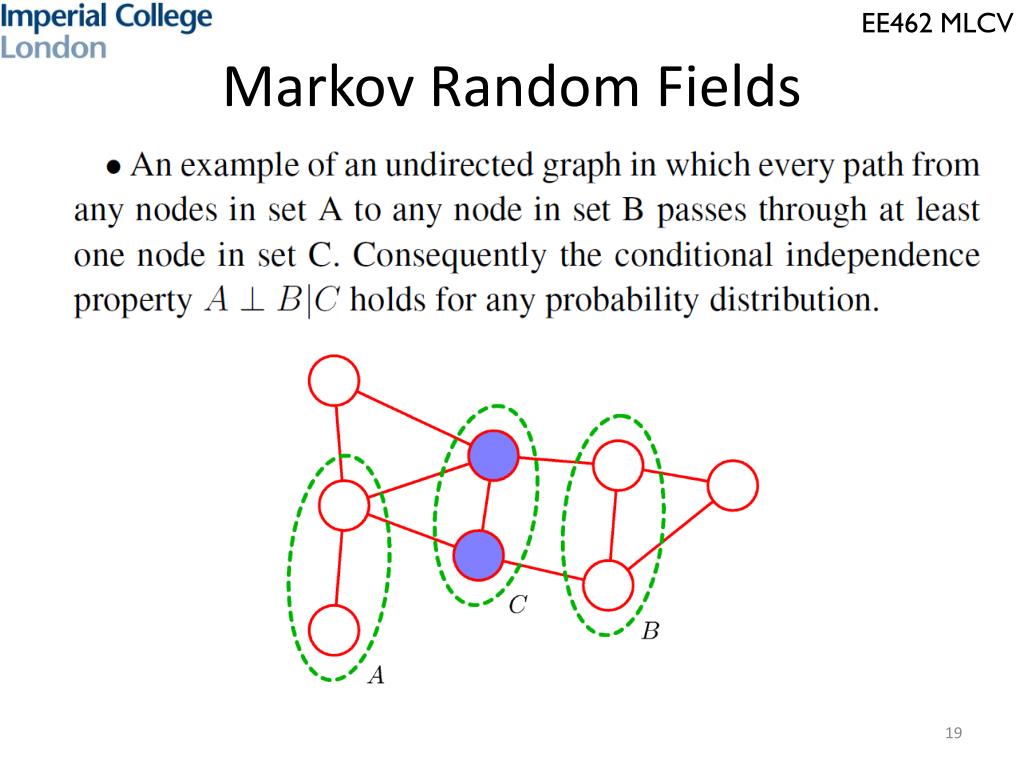 Imperial College London

EE462 MLCV

Markov Random Fields

• An example of an undirected graph in which every path from any nodes in set A to any node in set B passes through at least one node in set C. Consequently the conditional independence property $A \perp B|C$ holds for any probability distribution.

$C$

$B$

$A$

19